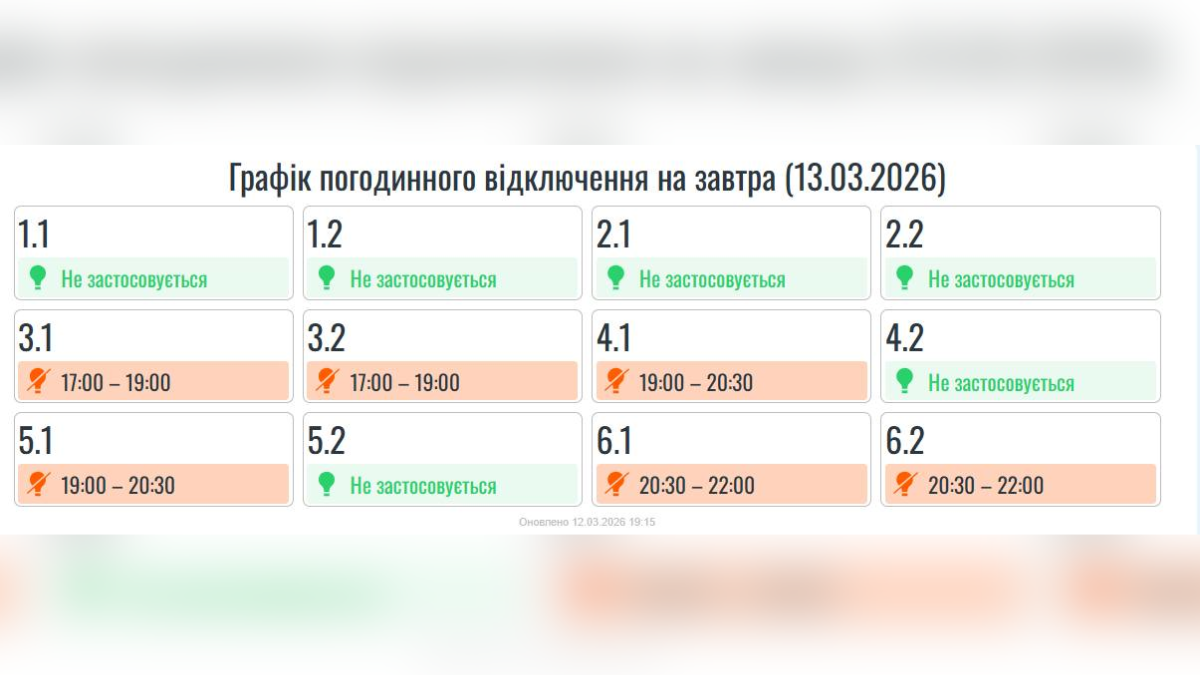 Графік погодинного відключення на завтра (13.03.2026)

1.1
Не застосовується

1.2
Не застосовується

2.1
Не застосовується

2.2
Не застосовується

3.1
17:00 – 19:00

3.2
17:00 – 19:00

4.1
19:00 – 20:30

4.2
Не застосовується

5.1
19:00 – 20:30

5.2
Не застосовується

6.1
20:30 – 22:00

6.2
20:30 – 22:00

Оновлено 12.03.2026 19:15